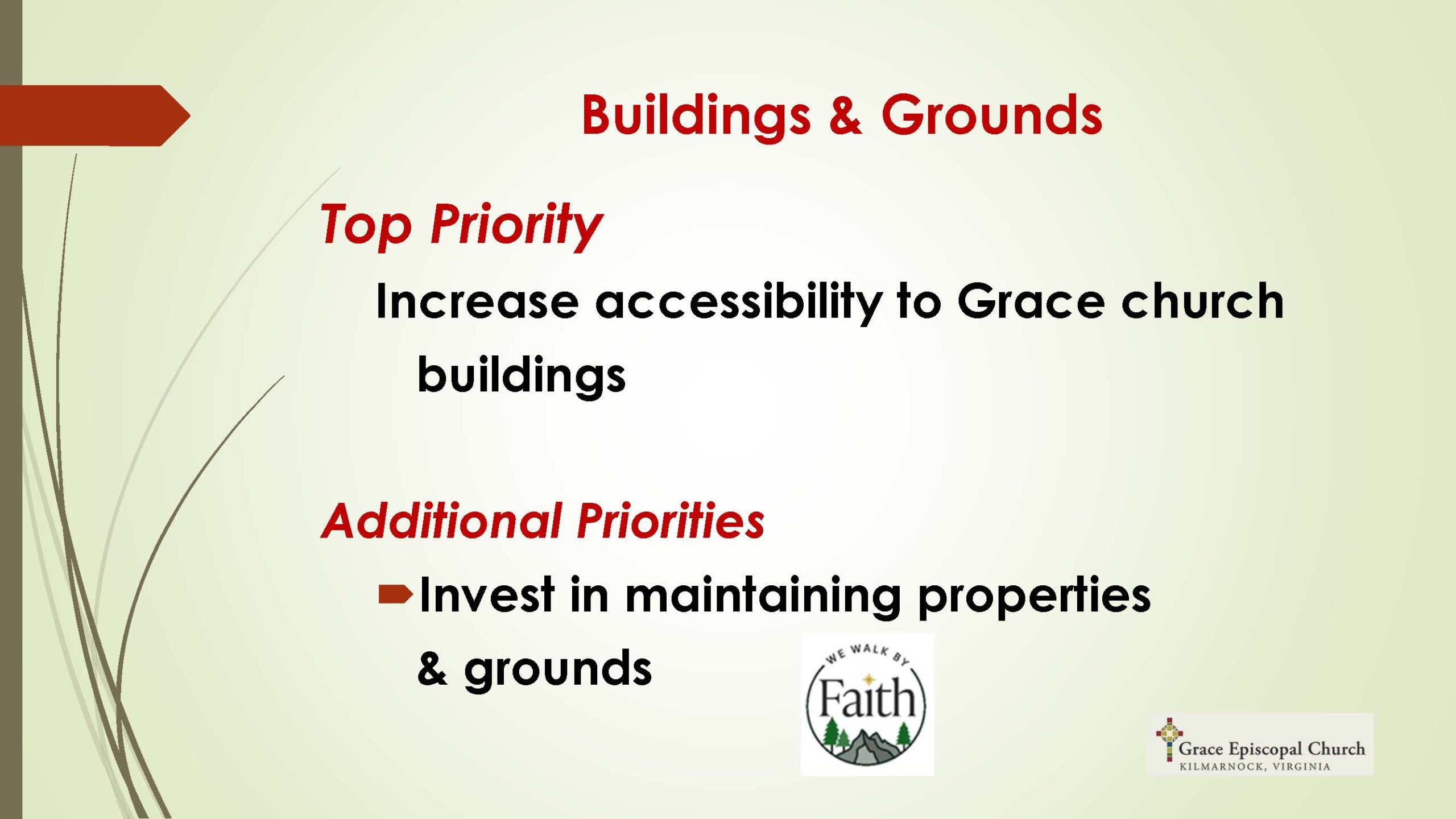 Buildings & Grounds

Top Priority

Increase accessibility to Grace church buildings

Additional Priorities

Invest in maintaining properties & grounds

WE WALK BY Faith

Grace Episcopal Church
KILMARNOCK, VIRGINIA